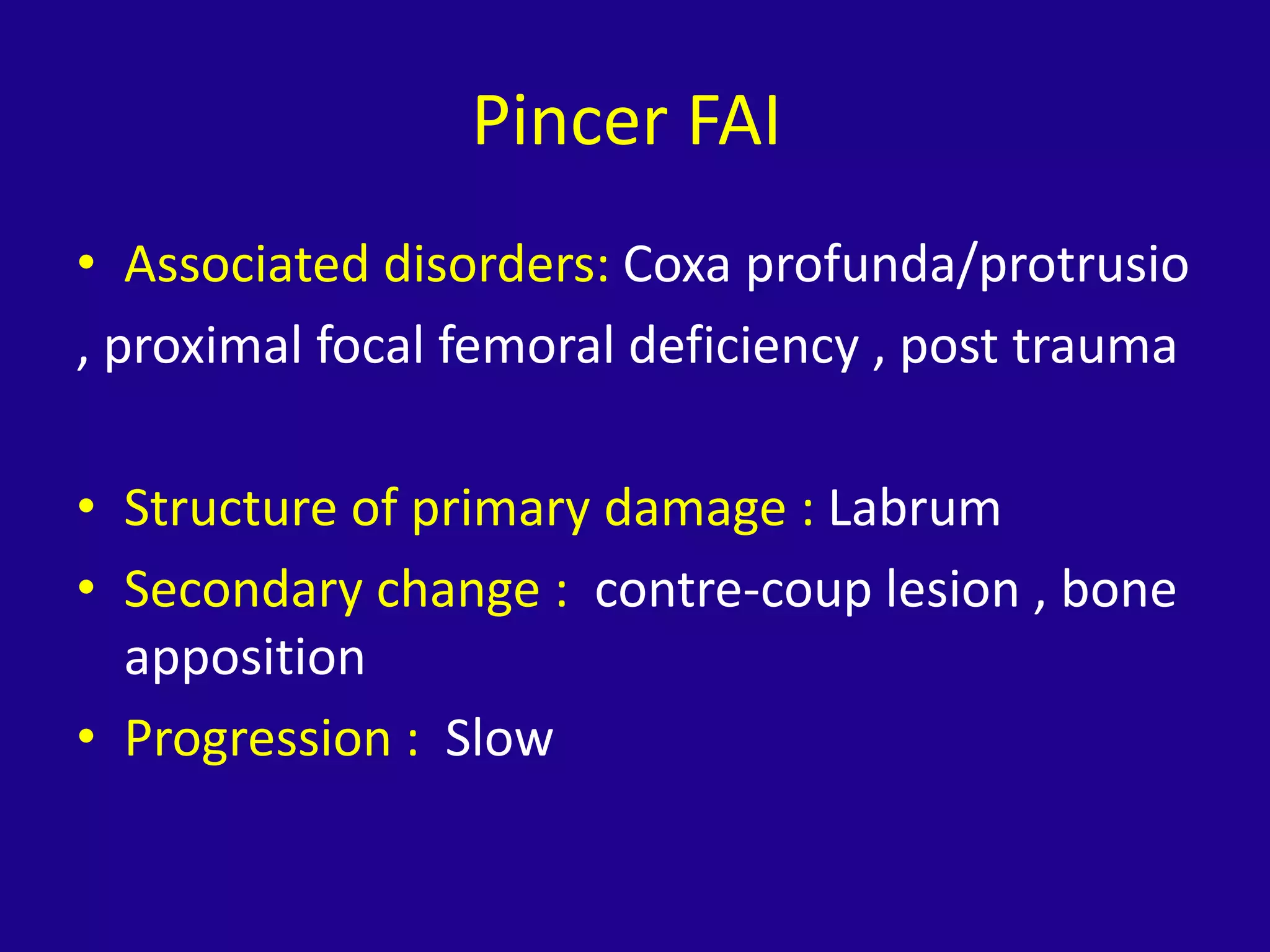 Pincer FAI

• Associated disorders: Coxa profunda/protrusio , proximal focal femoral deficiency , post trauma

• Structure of primary damage : Labrum
• Secondary change : contre-coup lesion , bone apposition
• Progression : Slow